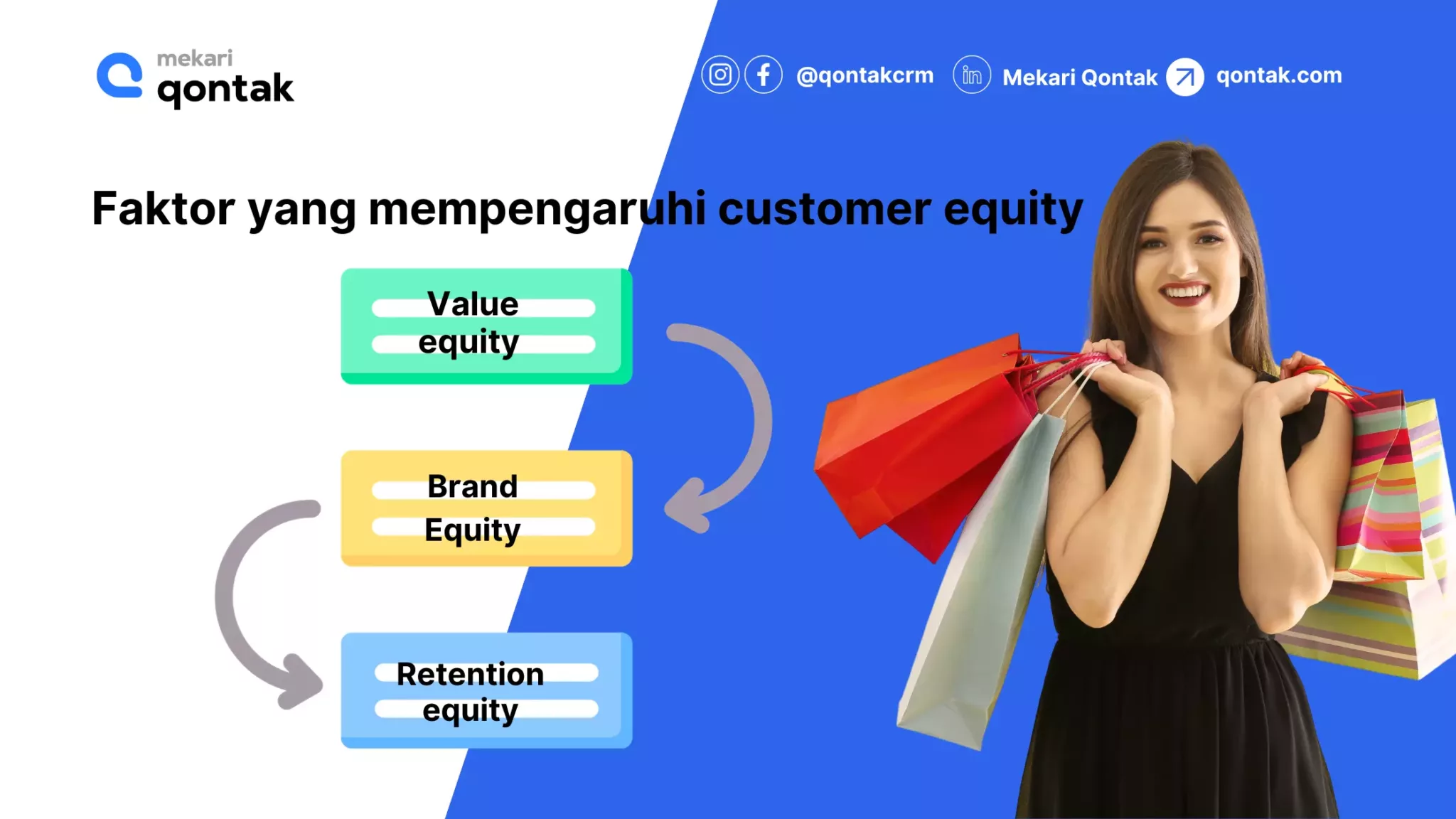 mekari
qontak

@qontakcrm Mekari Qontak qontak.com

Faktor yang mempengaruhi customer equity

Value equity

Brand Equity

Retention equity